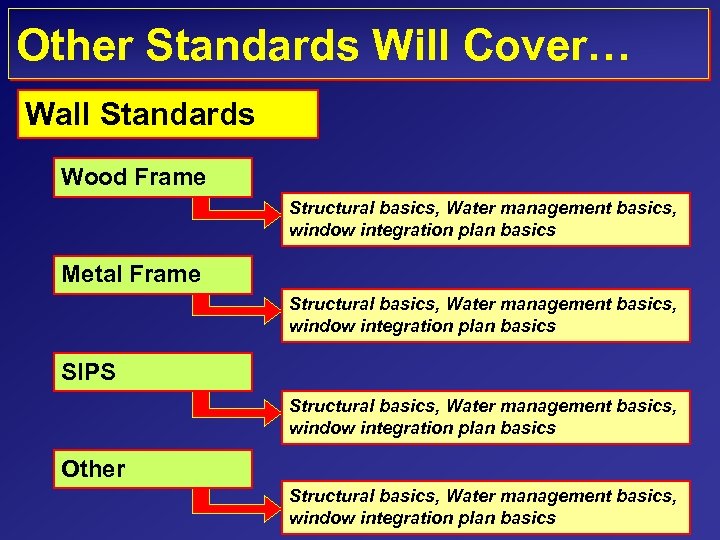 Other Standards Will Cover…

Wall Standards

Wood Frame

Structural basics, Water management basics, window integration plan basics

Metal Frame

Structural basics, Water management basics, window integration plan basics

SIPS

Structural basics, Water management basics, window integration plan basics

Other

Structural basics, Water management basics, window integration plan basics